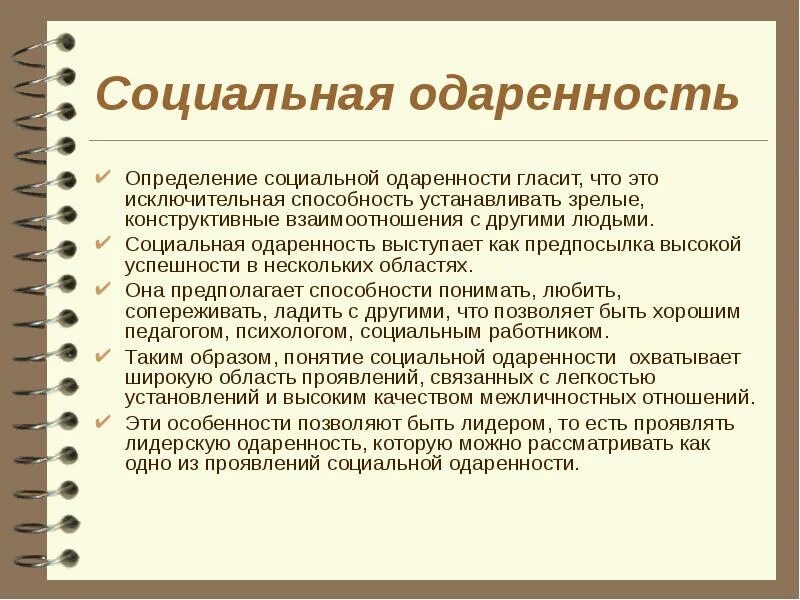 Социальная одаренность

✔ Определение социальной одаренности гласит, что это исключительная способность устанавливать зрелые, конструктивные взаимоотношения с другими людьми.
✔ Социальная одаренность выступает как предпосылка высокой успешности в нескольких областях.
✔ Она предполагает способности понимать, любить, сопереживать, ладить с другими, что позволяет быть хорошим педагогом, психологом, социальным работником.
✔ Таким образом, понятие социальной одаренности охватывает широкую область проявлений, связанных с легкостью установлений и высоким качеством межличностных отношений.
✔ Эти особенности позволяют быть лидером, то есть проявлять лидерскую одаренность, которую можно рассматривать как одно из проявлений социальной одаренности.